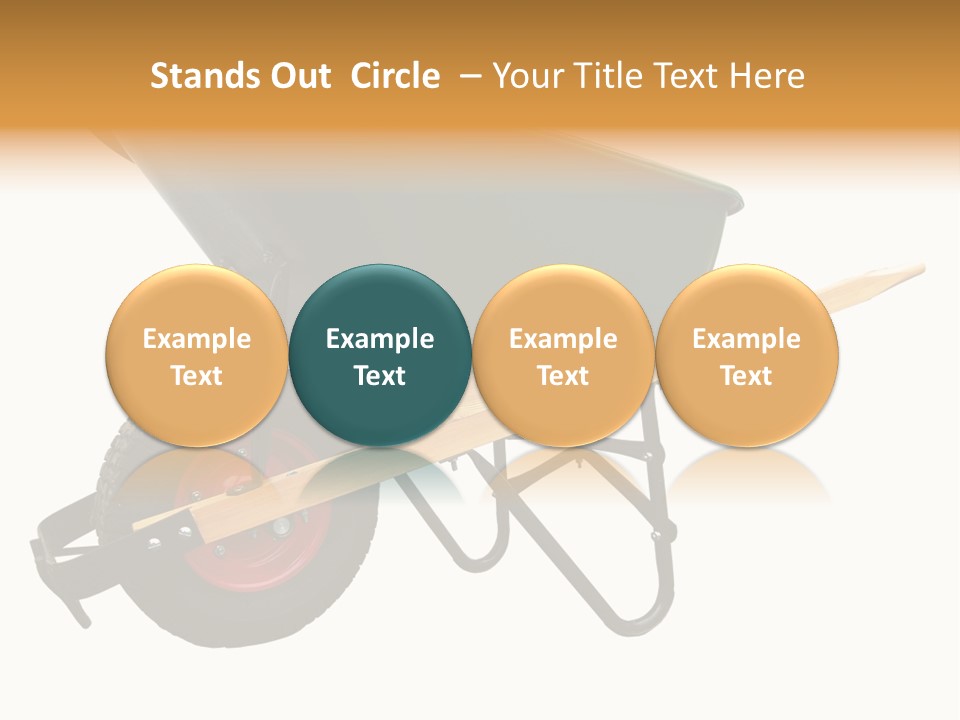 Stands Out Circle – Your Title Text Here

Example Text

Example Text

Example Text

Example Text